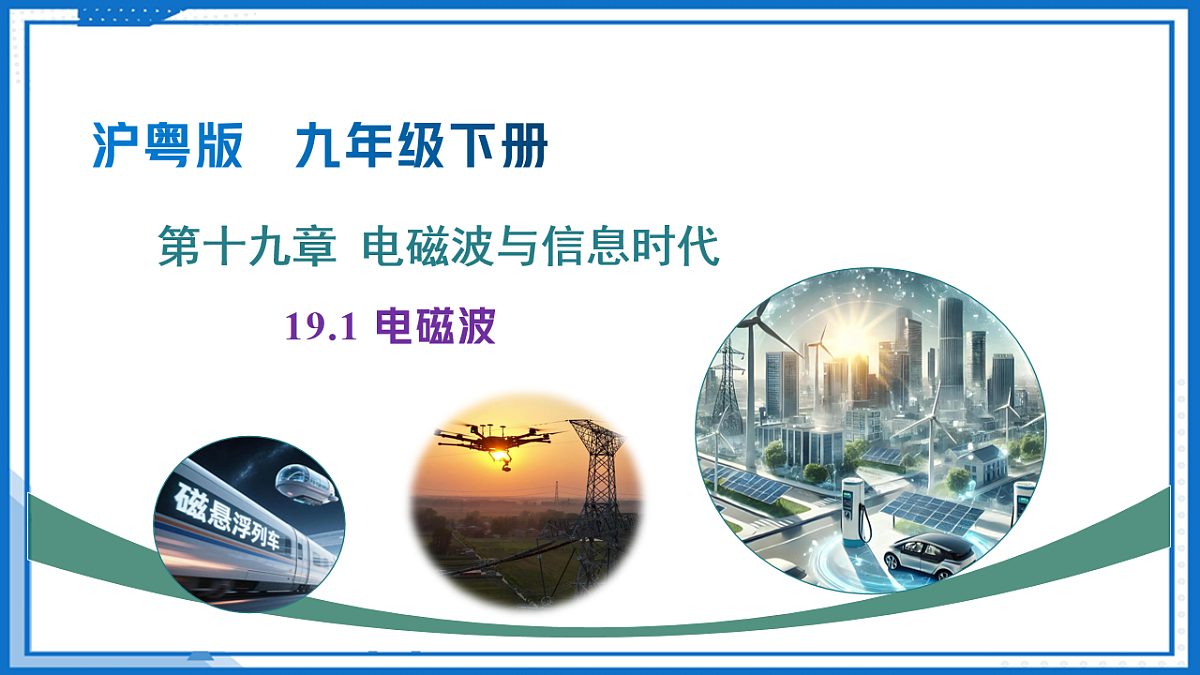 沪粤版　九年级下册

第十九章　电磁波与信息时代

19.1 电磁波

磁悬浮列车